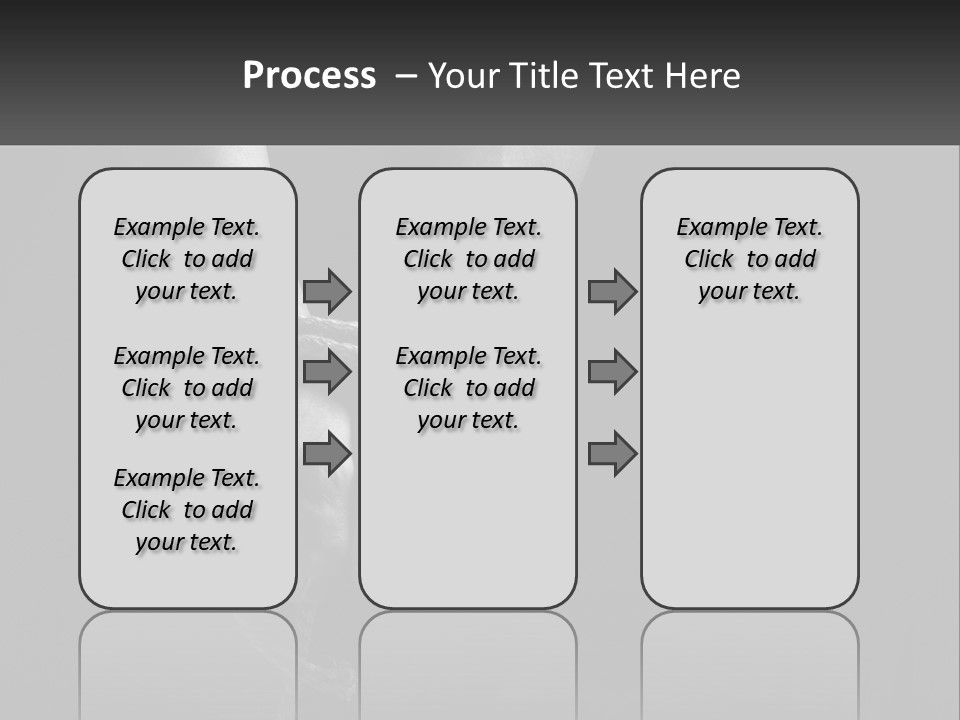 Process – Your Title Text Here

Example Text. Click to add your text.

Example Text. Click to add your text.

Example Text. Click to add your text.

Example Text. Click to add your text.

Example Text. Click to add your text.

Example Text. Click to add your text.